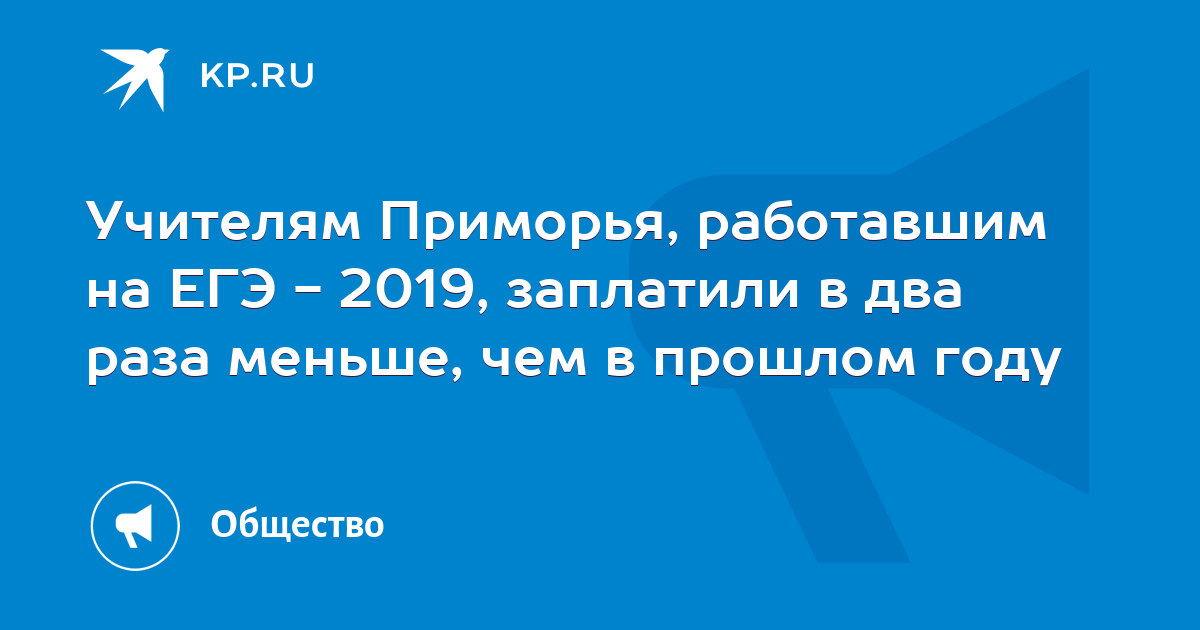 KP.RU

Учителям Приморья, работавшим на ЕГЭ - 2019, заплатили в два раза меньше, чем в прошлом году

Общество